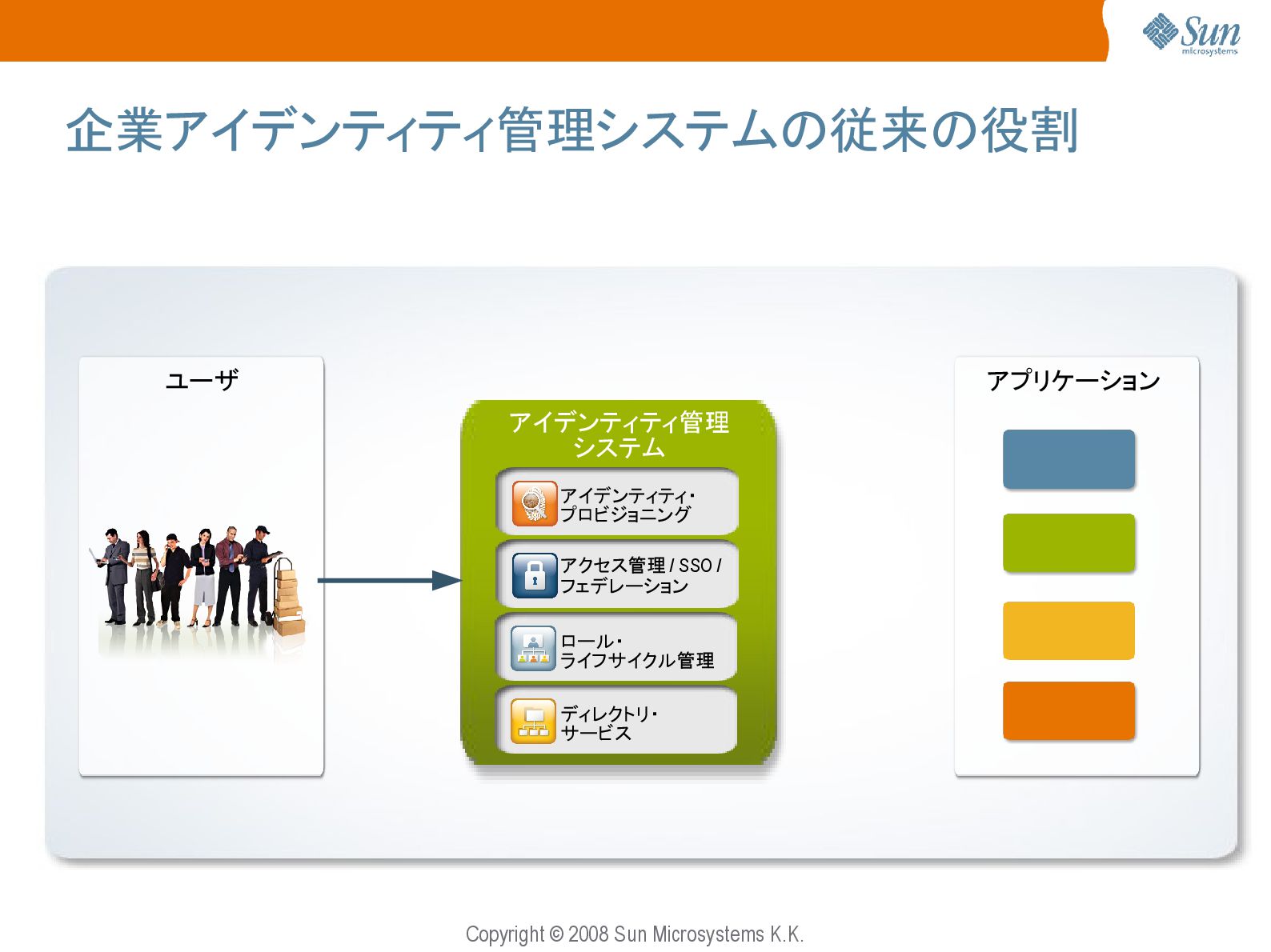 Sun microsystems

企業アイデンティティ管理システムの従来の役割

ユーザ

アイデンティティ管理システム

アイデンティティ・プロビジョニング

アクセス管理 / SSO / フェデレーション

ロール・ライフサイクル管理

ディレクトリ・サービス

アプリケーション

Copyright © 2008 Sun Microsystems K.K.